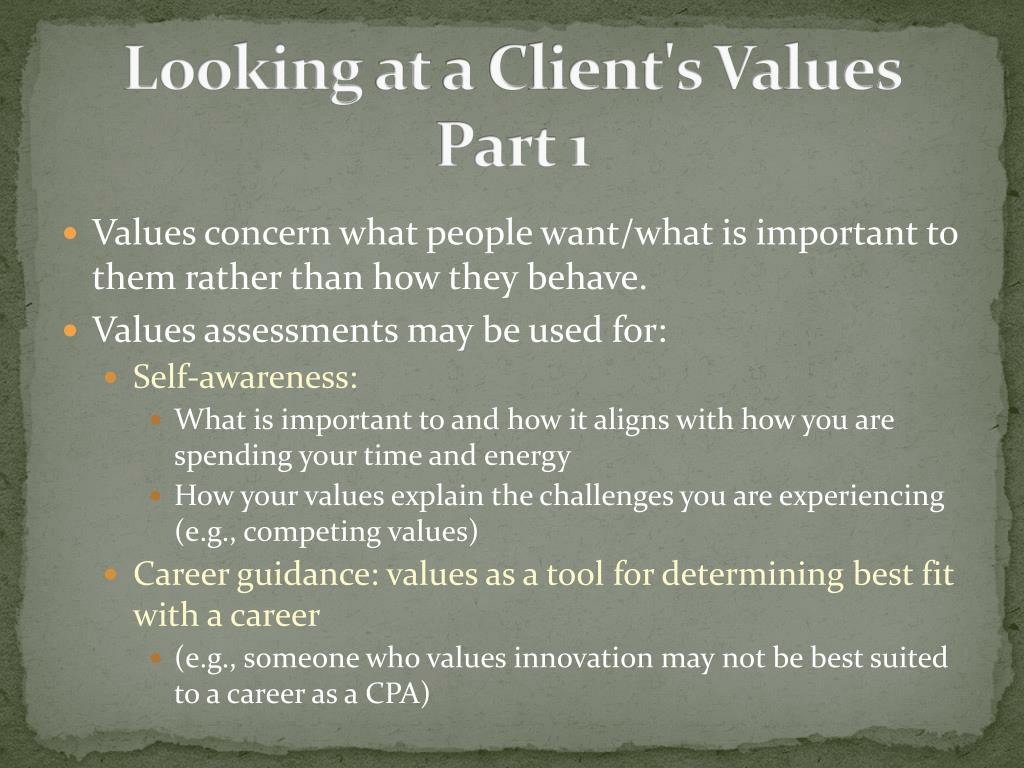 Looking at a Client's Values Part 1

Values concern what people want/what is important to them rather than how they behave.

Values assessments may be used for:

Self-awareness:

What is important to and how it aligns with how you are spending your time and energy

How your values explain the challenges you are experiencing (e.g., competing values)

Career guidance: values as a tool for determining best fit with a career

(e.g., someone who values innovation may not be best suited to a career as a CPA)